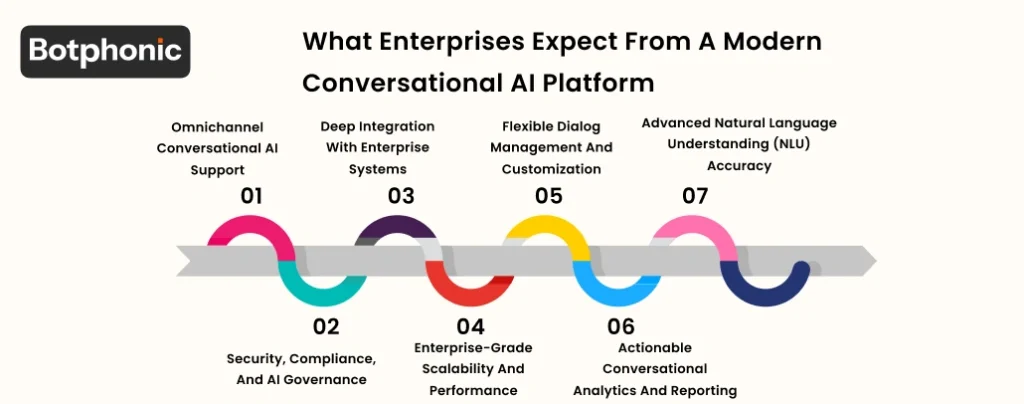 Botphonic

What Enterprises Expect From A Modern Conversational AI Platform

Omnichannel Conversational AI Support
01

Deep Integration With Enterprise Systems
03

Flexible Dialog Management And Customization
05

Advanced Natural Language Understanding (NLU) Accuracy
07

02
Security, Compliance, And AI Governance

04
Enterprise-Grade Scalability And Performance

06
Actionable Conversational Analytics And Reporting